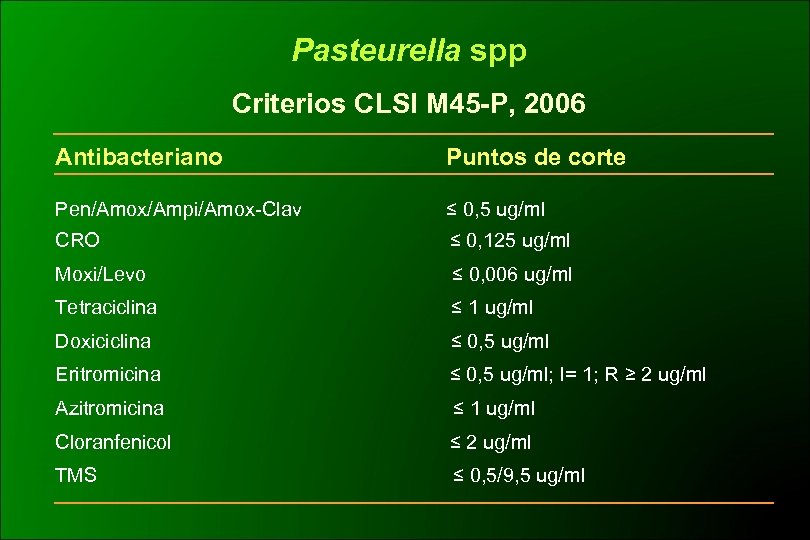 Pasteurella spp

Criterios CLSI M45-P, 2006

| Antibacteriano | Puntos de corte |
|---|---|
| Pen/Amox/Ampi/Amox-Clav | ≤ 0,5 ug/ml |
| CRO | ≤ 0,125 ug/ml |
| Moxi/Levo | ≤ 0,006 ug/ml |
| Tetraciclina | ≤ 1 ug/ml |
| Doxiciclina | ≤ 0,5 ug/ml |
| Eritromicina | ≤ 0,5 ug/ml; I= 1; R ≥ 2 ug/ml |
| Azitromicina | ≤ 1 ug/ml |
| Cloranfenicol | ≤ 2 ug/ml |
| TMS | ≤ 0,5/9,5 ug/ml |